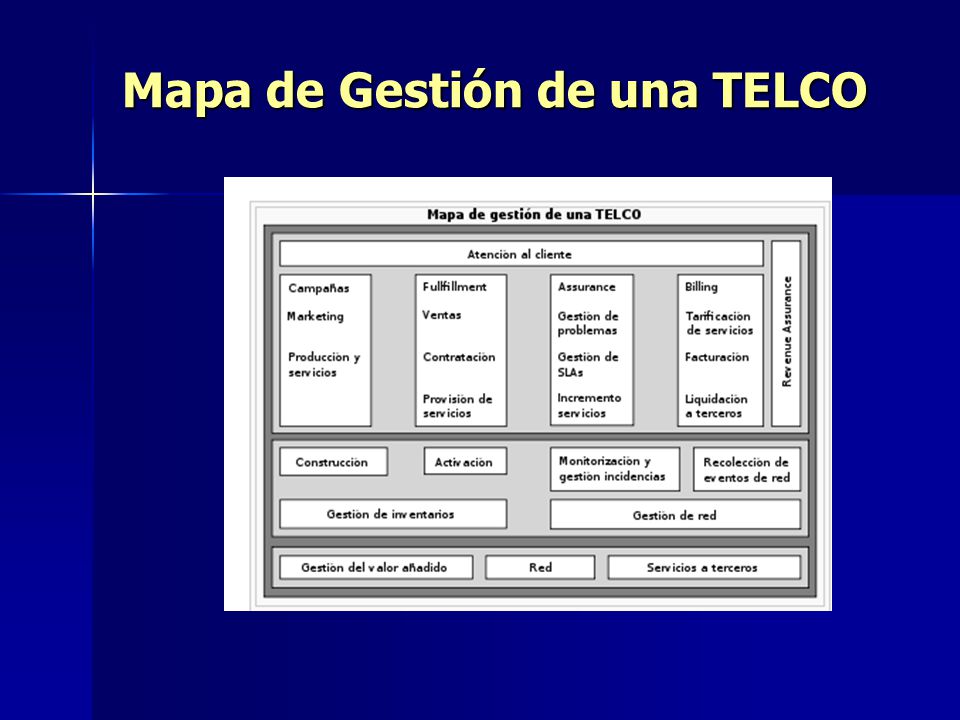 Mapa de Gestión de una TELCO

Mapa de gestión de una TELCO

Atención al cliente

Campañas

Marketing

Producción y servicios

Fullfillment

Ventas

Contratación

Provisión de servicios

Assurance

Gestión de problemas

Gestión de SLAs

Incremento servicios

Billing

Tarificación de servicios

Facturación

Liquidación a terceros

Revenue Assurance

Construcción

Activación

Monitorización y gestión incidencias

Recolección de eventos de red

Gestión de inventarios

Gestión de red

Gestión del valor añadido

Red

Servicios a terceros